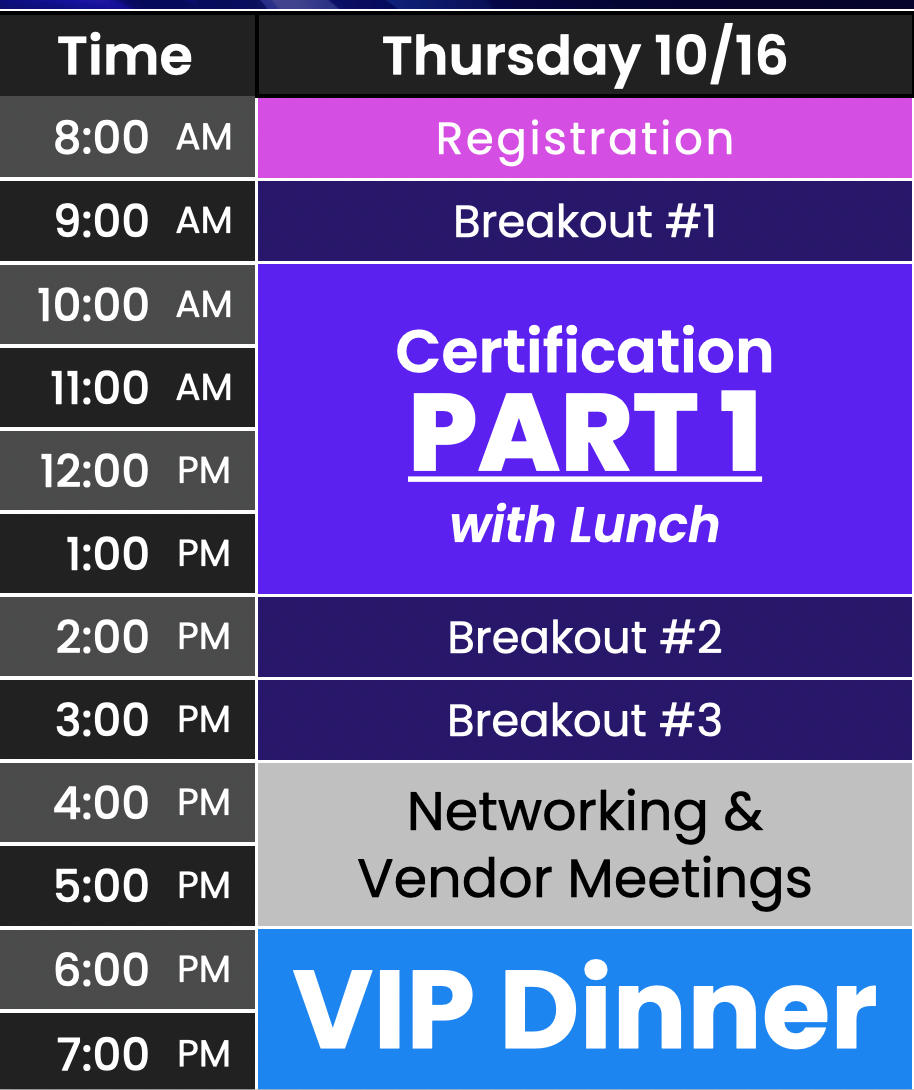 | Time | Thursday 10/16 |
|---|---|
| 8:00 AM | Registration |
| 9:00 AM | Breakout #1 |
| 10:00 AM | Certification PART 1 with Lunch |
| 11:00 AM | |
| 12:00 PM | |
| 1:00 PM | |
| 2:00 PM | Breakout #2 |
| 3:00 PM | Breakout #3 |
| 4:00 PM | Networking & Vendor Meetings |
| 5:00 PM | |
| 6:00 PM | VIP Dinner |
| 7:00 PM | |